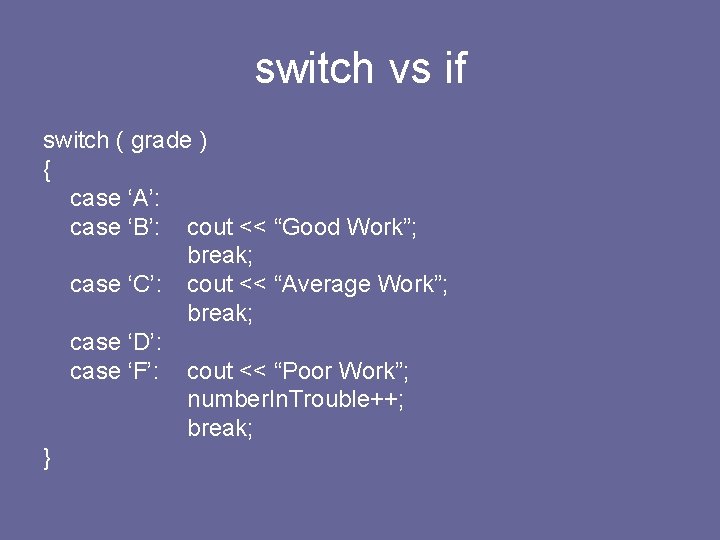 switch vs if

switch ( grade )
{
case ‘A’:
case ‘B’: cout << “Good Work”;
break;
case ‘C’: cout << “Average Work”;
break;
case ‘D’:
case ‘F’: cout << “Poor Work”;
numberInTrouble++;
break;
}